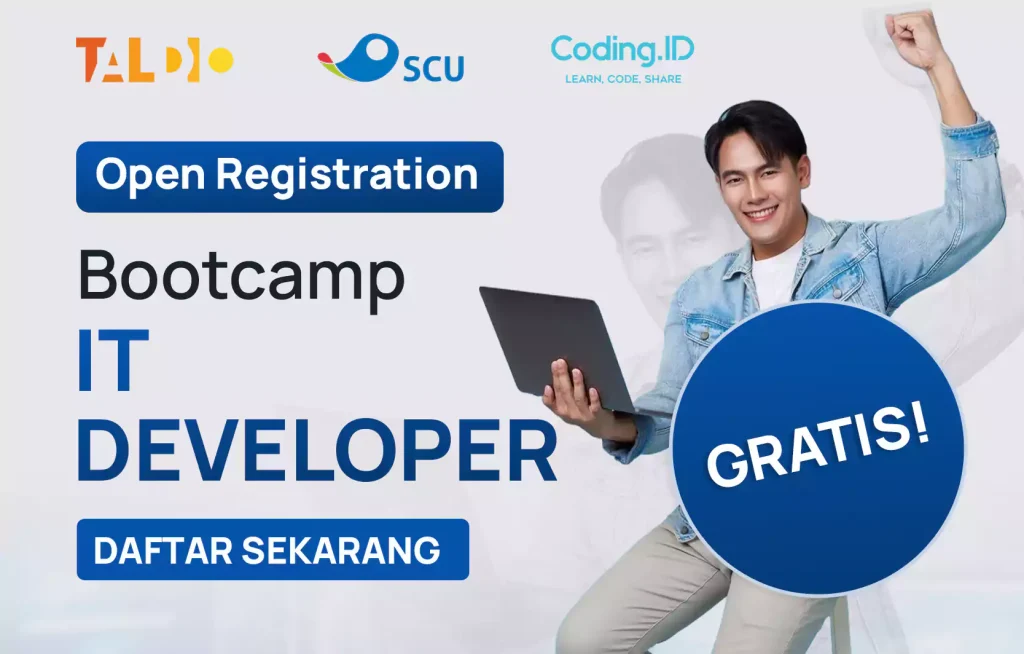 TALDIO

SCU

Coding.ID
LEARN, CODE, SHARE

Open Registration

Bootcamp
IT
DEVELOPER

DAFTAR SEKARANG

GRATIS!